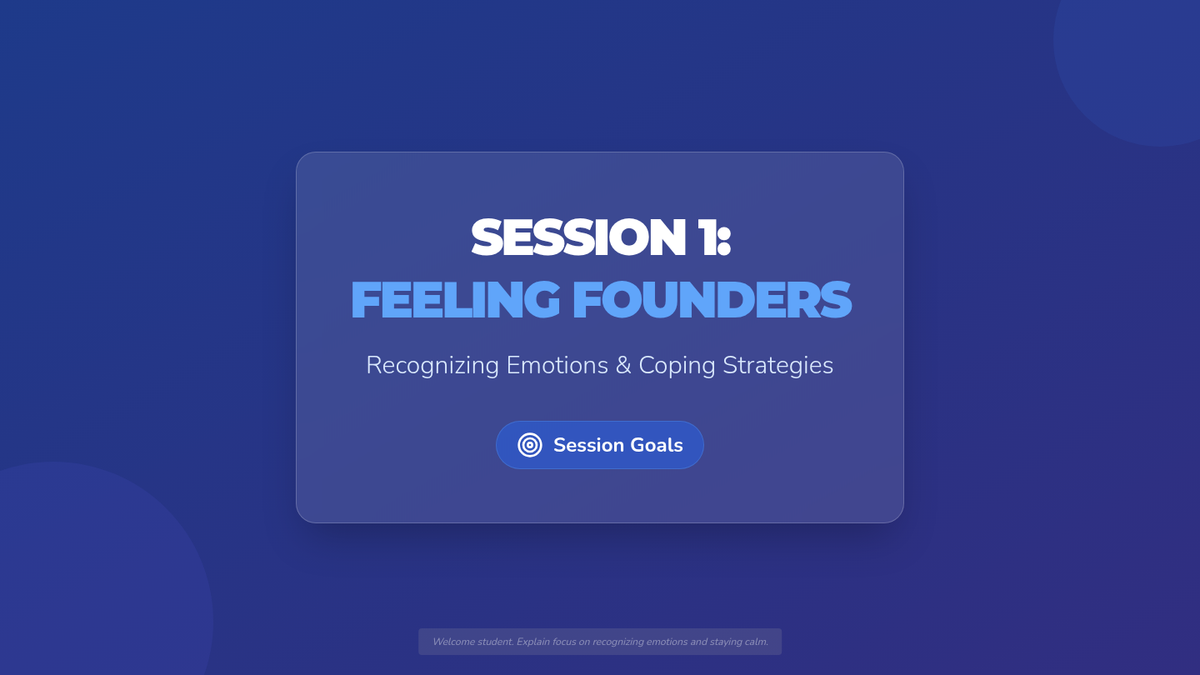 SESSION 1:
FEELING FOUNDERS

Recognizing Emotions & Coping Strategies

Session Goals

Welcome student. Explain focus on recognizing emotions and staying calm.